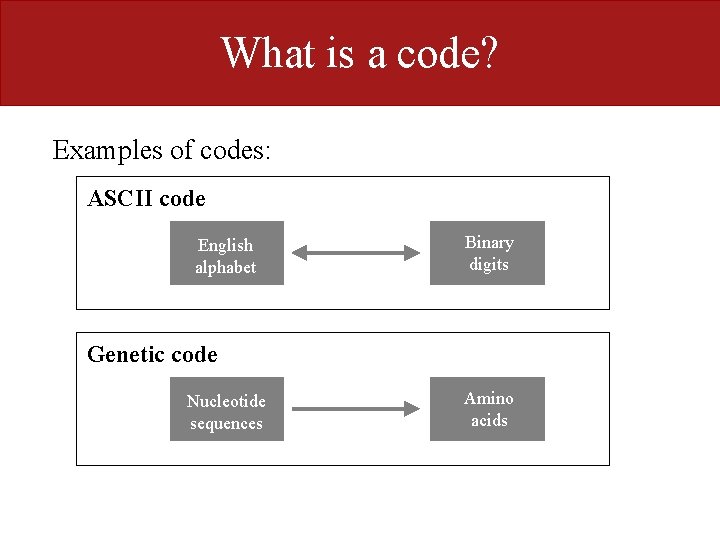 What is a code?

Examples of codes:

ASCII code

English alphabet

Binary digits

Genetic code

Nucleotide sequences

Amino acids